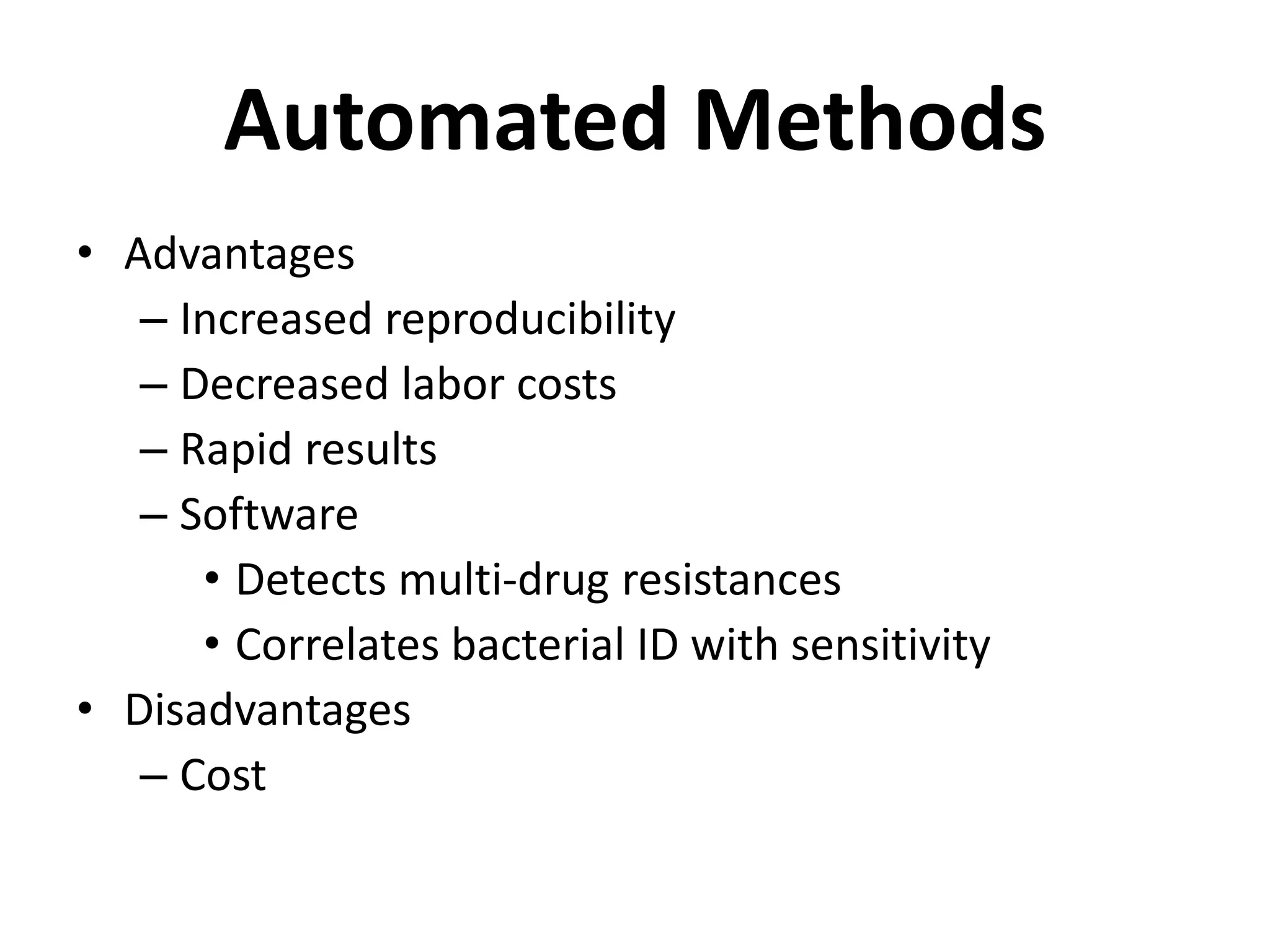 Automated Methods

• Advantages
  – Increased reproducibility
  – Decreased labor costs
  – Rapid results
  – Software
    • Detects multi-drug resistances
    • Correlates bacterial ID with sensitivity
• Disadvantages
  – Cost